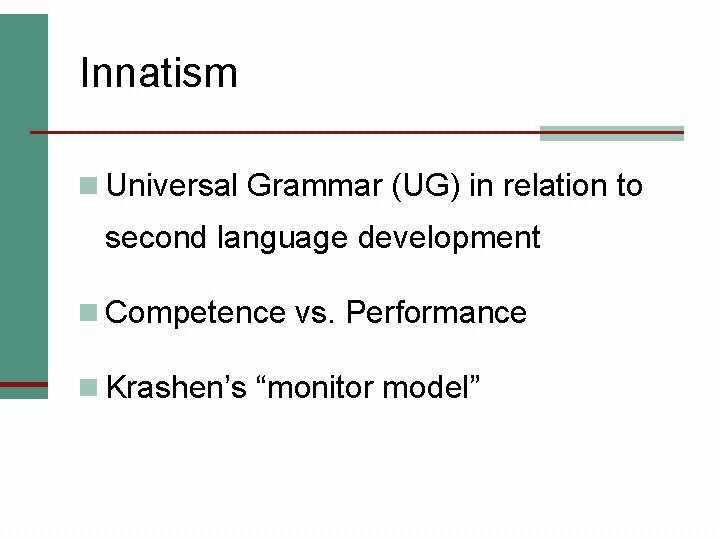 Innatism

Universal Grammar (UG) in relation to second language development

Competence vs. Performance

Krashen’s “monitor model”